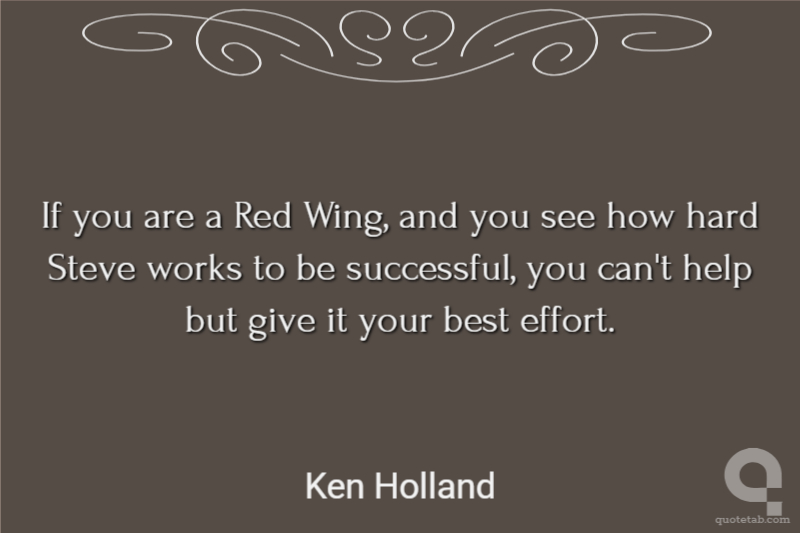 If you are a Red Wing, and you see how hard Steve works to be successful, you can't help but give it your best effort.

Ken Holland

quotetab.com